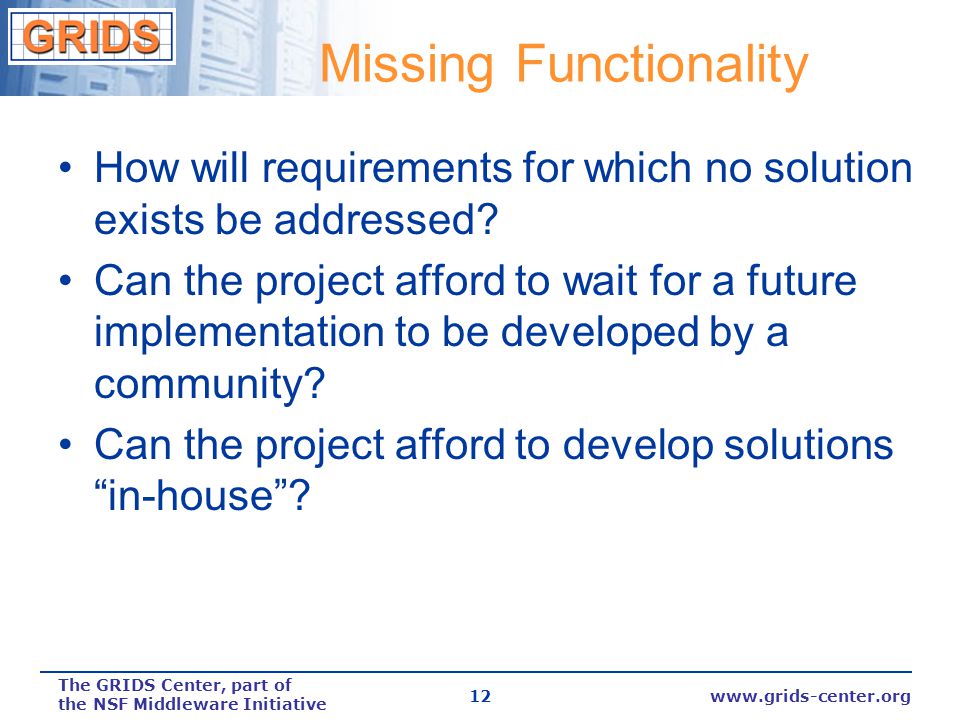 GRIDS

Missing Functionality

• How will requirements for which no solution exists be addressed?

• Can the project afford to wait for a future implementation to be developed by a community?

• Can the project afford to develop solutions “in-house”?

The GRIDS Center, part of the NSF Middleware Initiative

12

www.grids-center.org